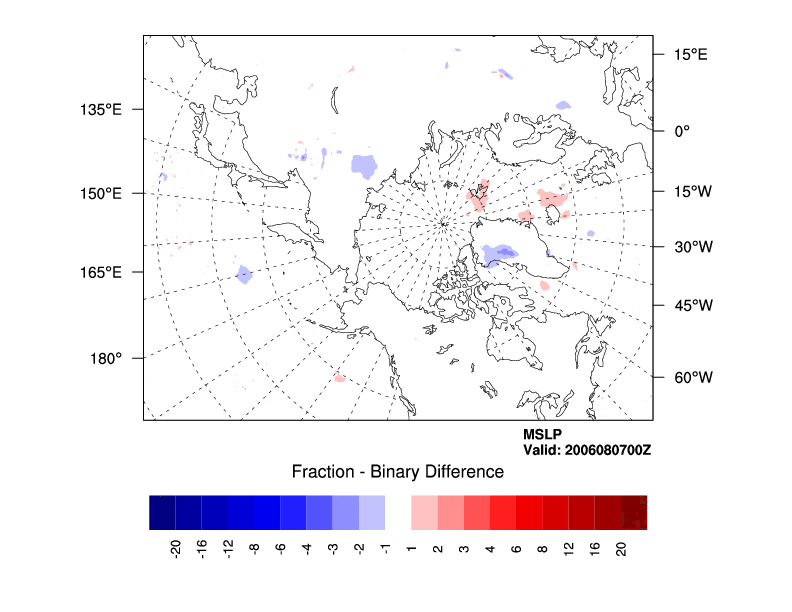 135°E
150°E
165°E
180°
15°E
0°
15°W
30°W
45°W
60°W

MSLP
Valid: 2006080700Z

Fraction - Binary Difference

-20 -16 -12 -8 -6 -4 -3 -2 -1 1 2 3 4 6 8 12 16 20